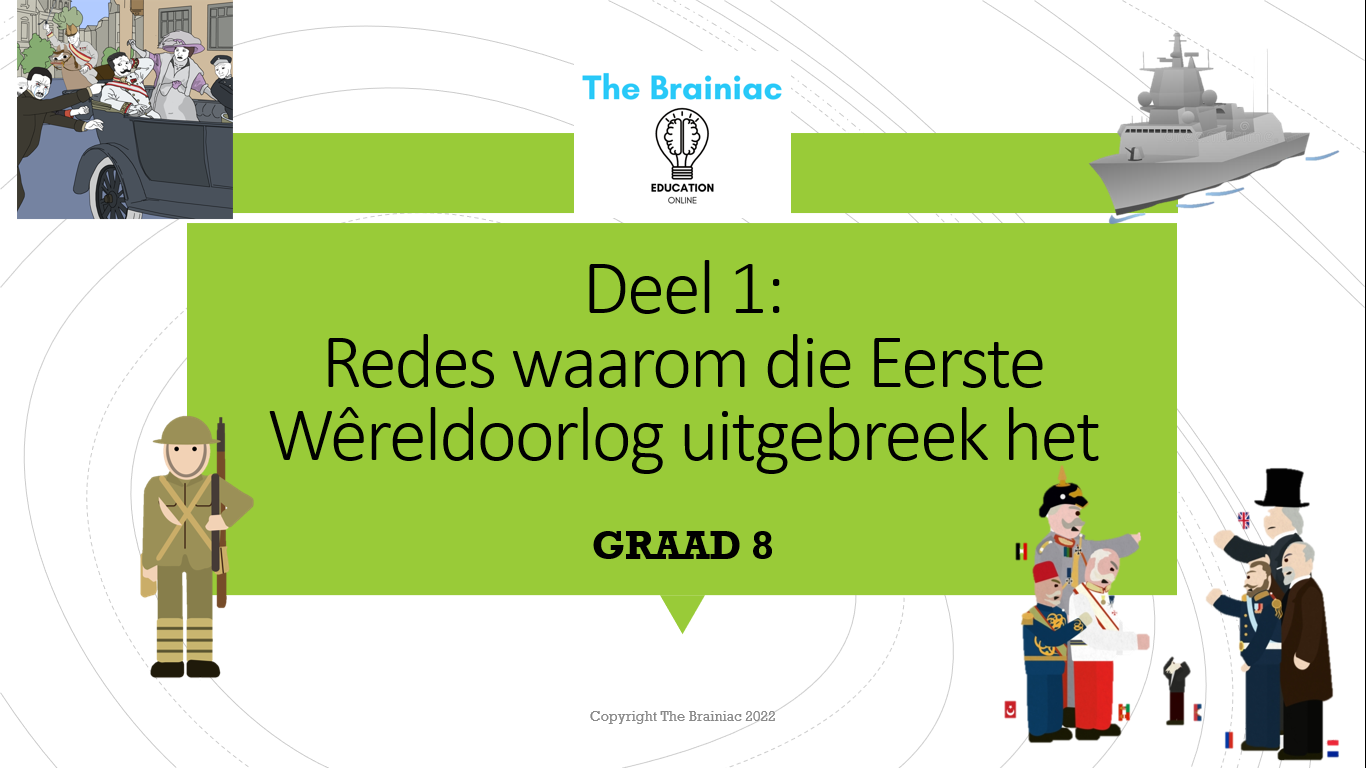 The Brainiac

EDUCATION
ONLINE

Deel 1:
Redes waarom die Eerste Wêreldoorlog uitgebreek het

GRAAD 8

Copyright The Brainiac 2022